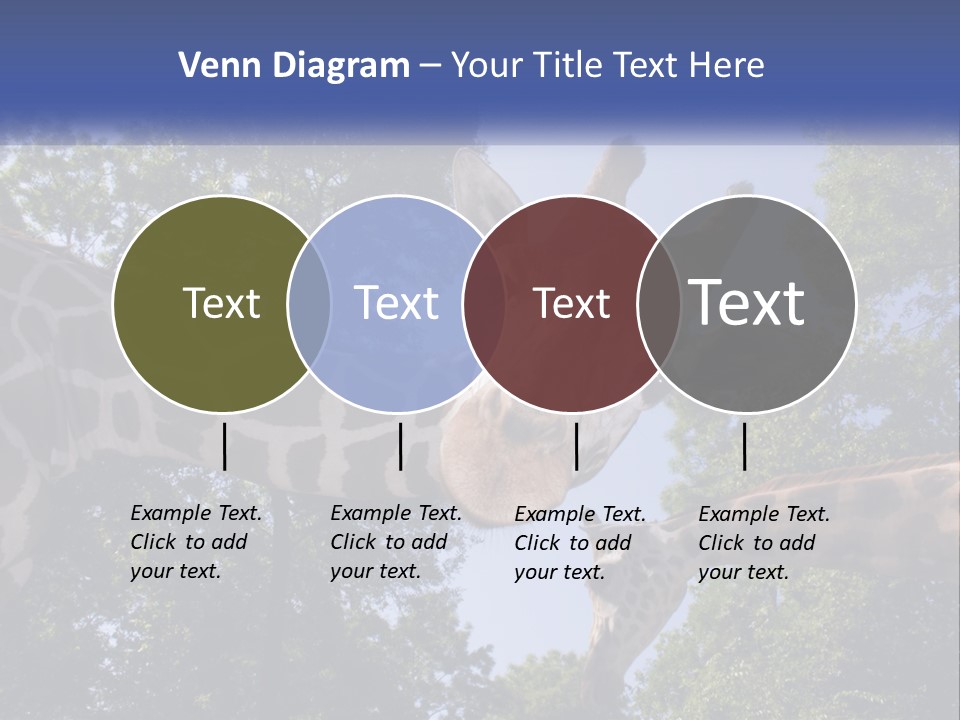 Venn Diagram – Your Title Text Here

Text

Text

Text

Text

Example Text. Click to add your text.

Example Text. Click to add your text.

Example Text. Click to add your text.

Example Text. Click to add your text.